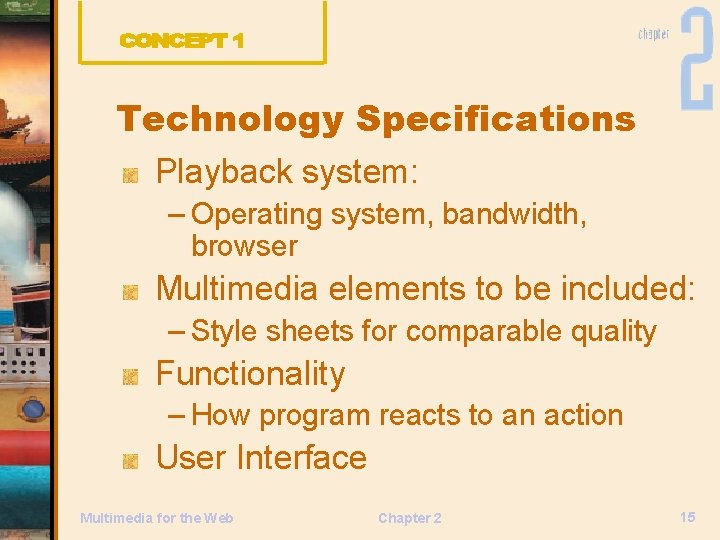 CONCEPT 1

chapter 2

Technology Specifications

Playback system:

– Operating system, bandwidth, browser

Multimedia elements to be included:

– Style sheets for comparable quality

Functionality

– How program reacts to an action

User Interface

Multimedia for the Web

Chapter 2

15